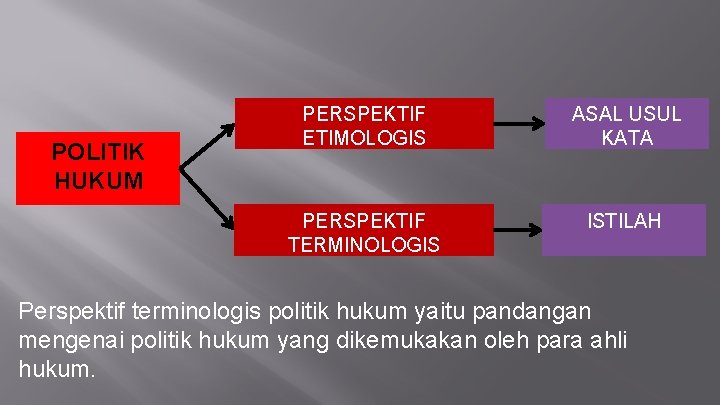 POLITIK HUKUM

PERSPEKTIF ETIMOLOGIS

ASAL USUL KATA

PERSPEKTIF TERMINOLOGIS

ISTILAH

Perspektif terminologis politik hukum yaitu pandangan mengenai politik hukum yang dikemukakan oleh para ahli hukum.